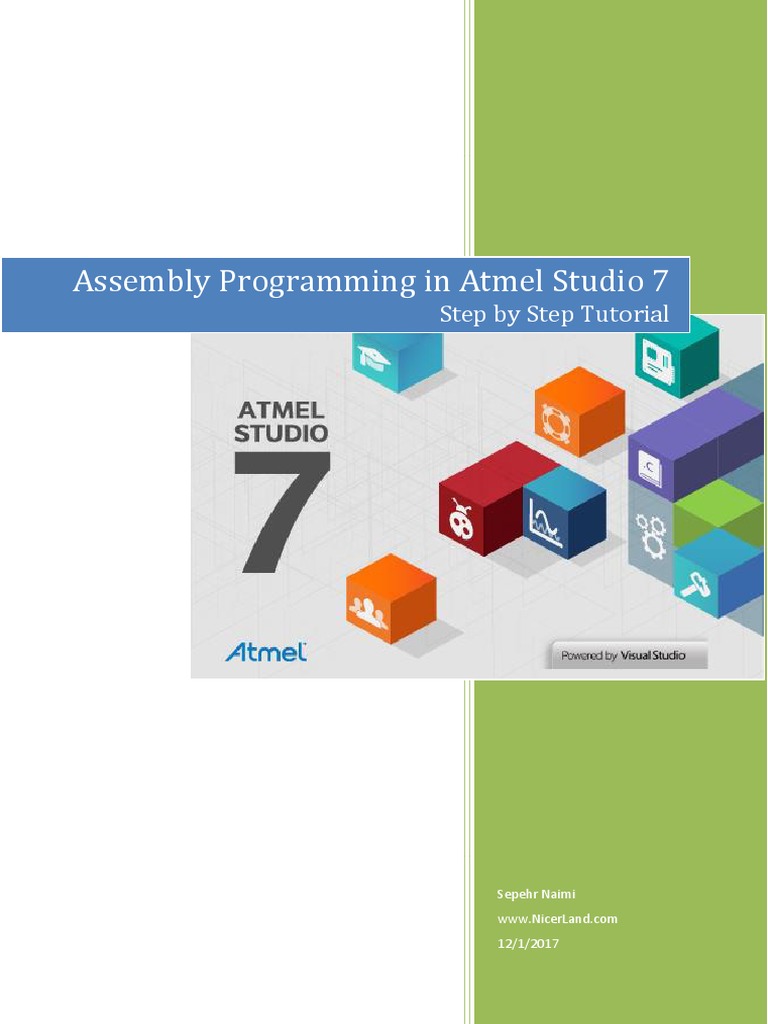 Assembly Programming in Atmel Studio 7
Step by Step Tutorial

ATMEL STUDIO 7

Atmel

Powered by Visual Studio

Sepehr Naimi
www.NicerLand.com
12/1/2017